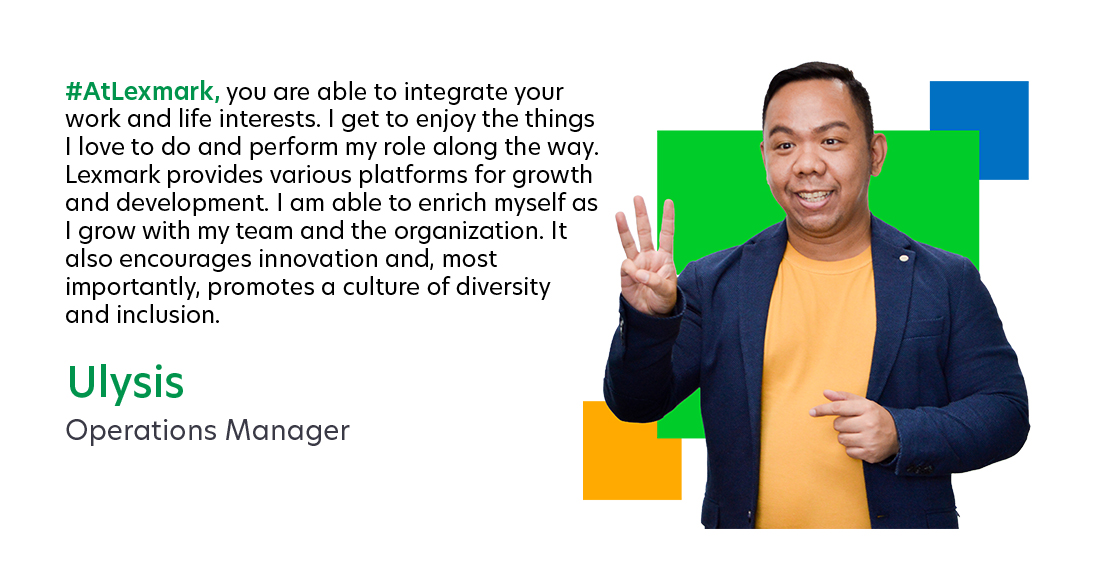 #AtLexmark, you are able to integrate your work and life interests. I get to enjoy the things I love to do and perform my role along the way. Lexmark provides various platforms for growth and development. I am able to enrich myself as I grow with my team and the organization. It also encourages innovation and, most importantly, promotes a culture of diversity and inclusion.

Ulysis

Operations Manager